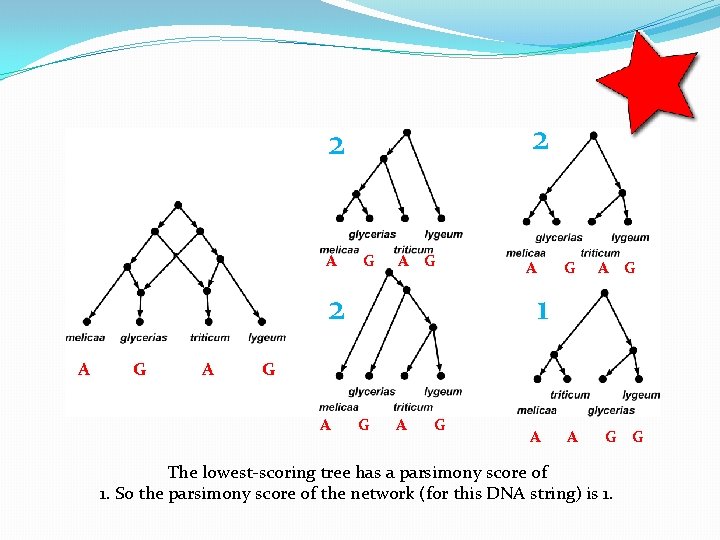 melicaa glycerias triticum lygeum

A G A G

2

glycerias lygeum
melicaa triticum

A G A G

2

glycerias lygeum
melicaa triticum

A G A G

2

glycerias lygeum
melicaa triticum

A G A G

1

triticum lygeum
melicaa glycerias

A A G G

The lowest-scoring tree has a parsimony score of 1. So the parsimony score of the network (for this DNA string) is 1.